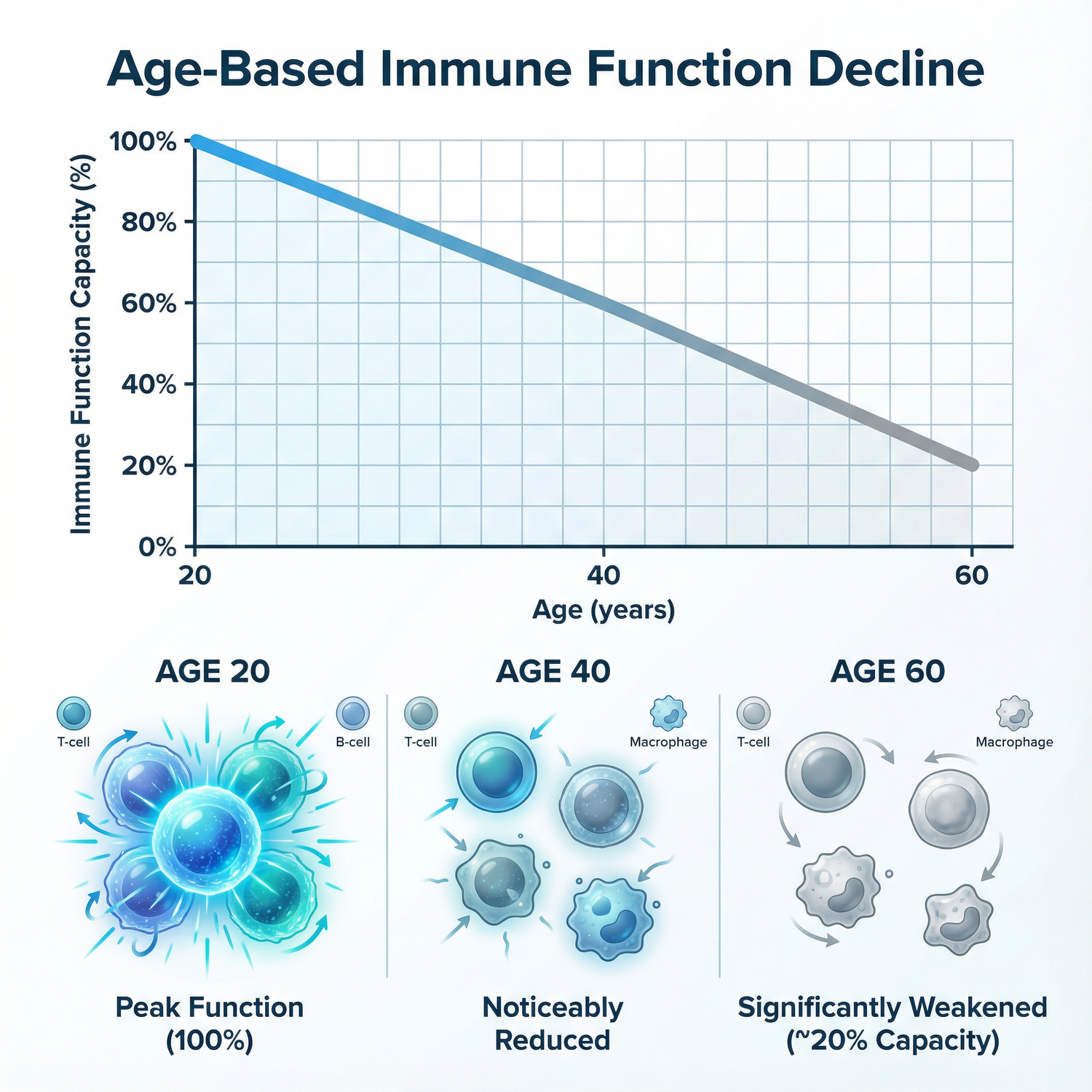 Age-Based Immune Function Decline

Immune Function Capacity (%)

100%
80%
60%
40%
20%
0%

20
40
60

Age (years)

AGE 20

T-cell

B-cell

Peak Function (100%)

AGE 40

T-cell

Macrophage

Noticeably Reduced

AGE 60

T-cell

Macrophage

Significantly Weakened (~20% Capacity)